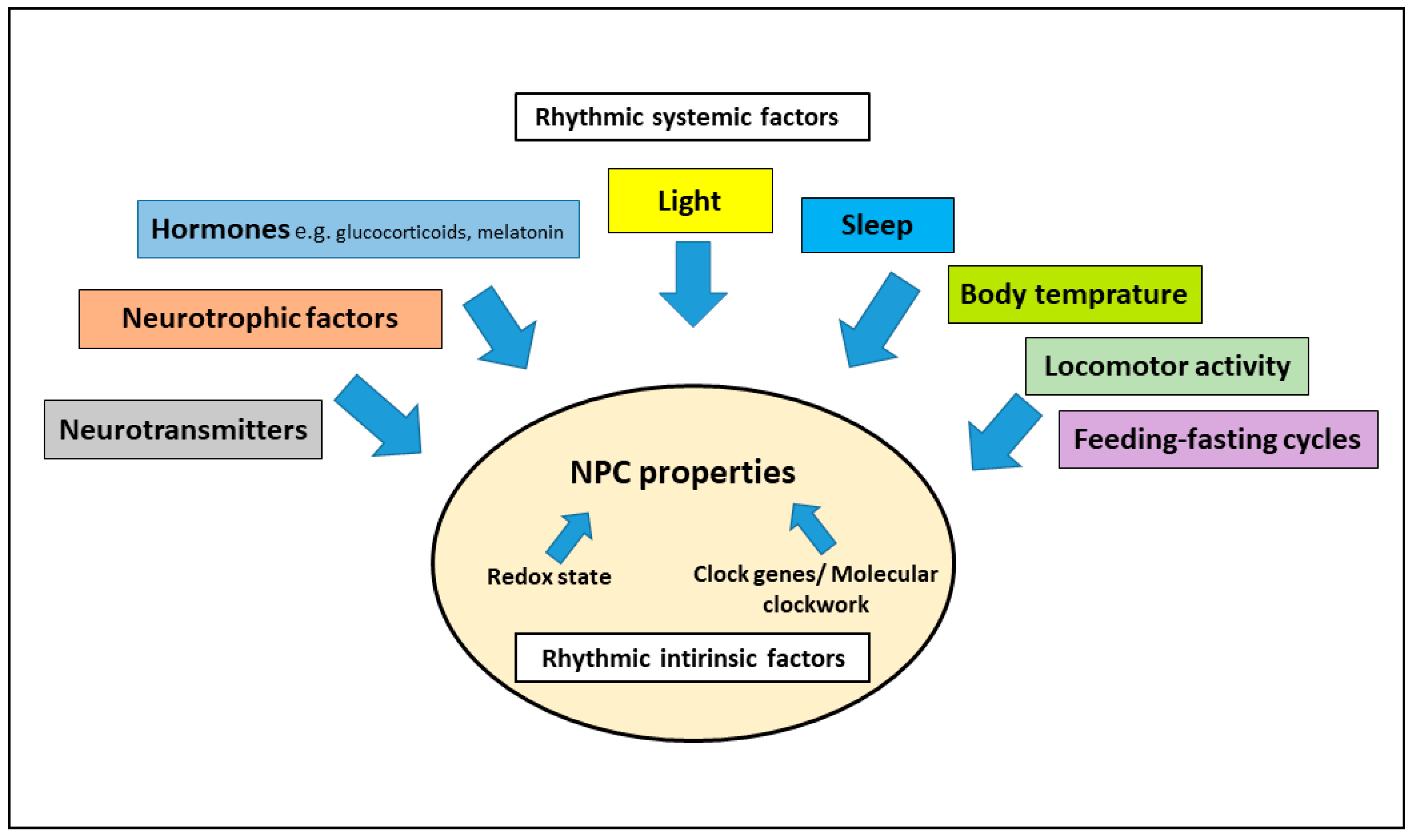 Rhythmic systemic factors

Light

Hormones e.g. glucocorticoids, melatonin

Sleep

Body temprature

Neurotrophic factors

Locomotor activity

Neurotransmitters

Feeding-fasting cycles

NPC properties

Redox state

Clock genes/ Molecular clockwork

Rhythmic intirinsic factors